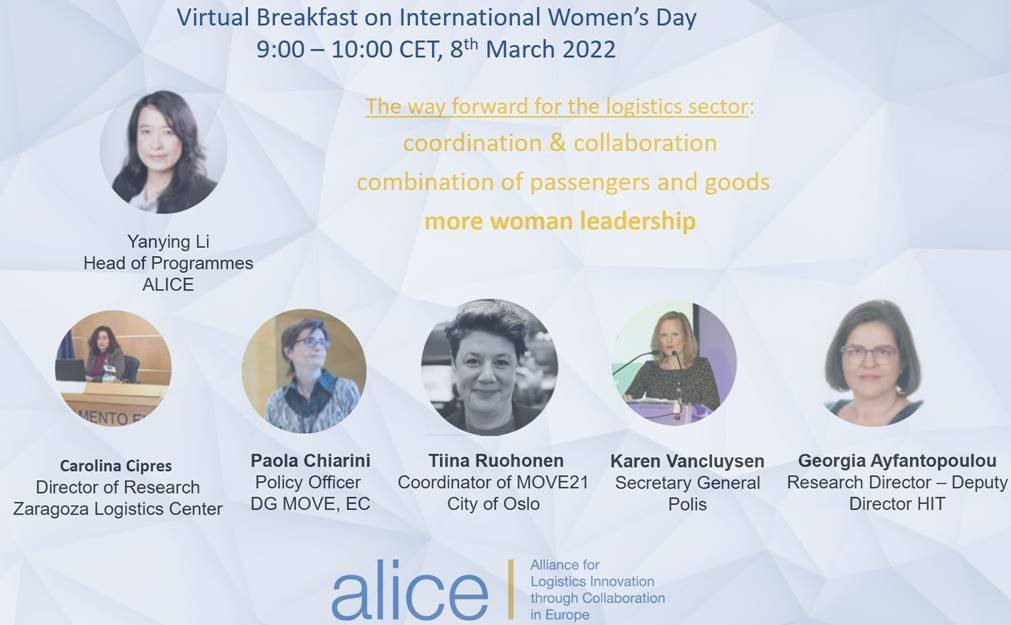 Virtual Breakfast on International Women's Day
9:00 – 10:00 CET, 8$^{th}$ March 2022

The way forward for the logistics sector:
coordination & collaboration
combination of passengers and goods
more woman leadership

Yanying Li
Head of Programmes
ALICE

MENTO E

Carolina Cipres
Director of Research
Zaragoza Logistics Center

Paola Chiarini
Policy Officer
DG MOVE, EC

Tiina Ruohonen
Coordinator of MOVE21
City of Oslo

Karen Vancluysen
Secretary General
Polis

Georgia Ayfantopoulou
Research Director – Deputy
Director HIT

alice
Alliance for
Logistics Innovation
through Collaboration
in Europe